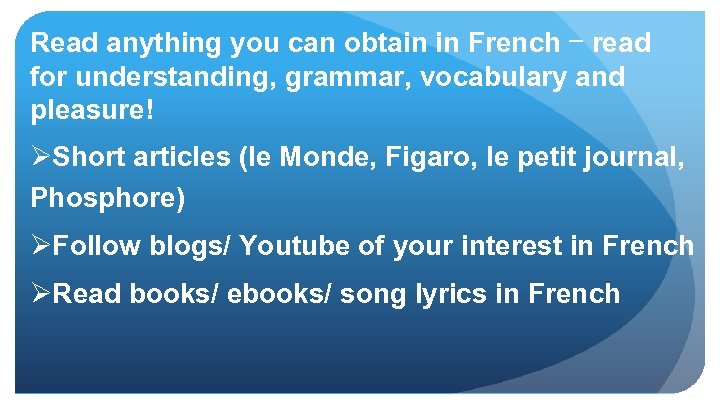 Read anything you can obtain in French – read for understanding, grammar, vocabulary and pleasure!

➢Short articles (le Monde, Figaro, le petit journal, Phosphore)

➢Follow blogs/ Youtube of your interest in French

➢Read books/ ebooks/ song lyrics in French